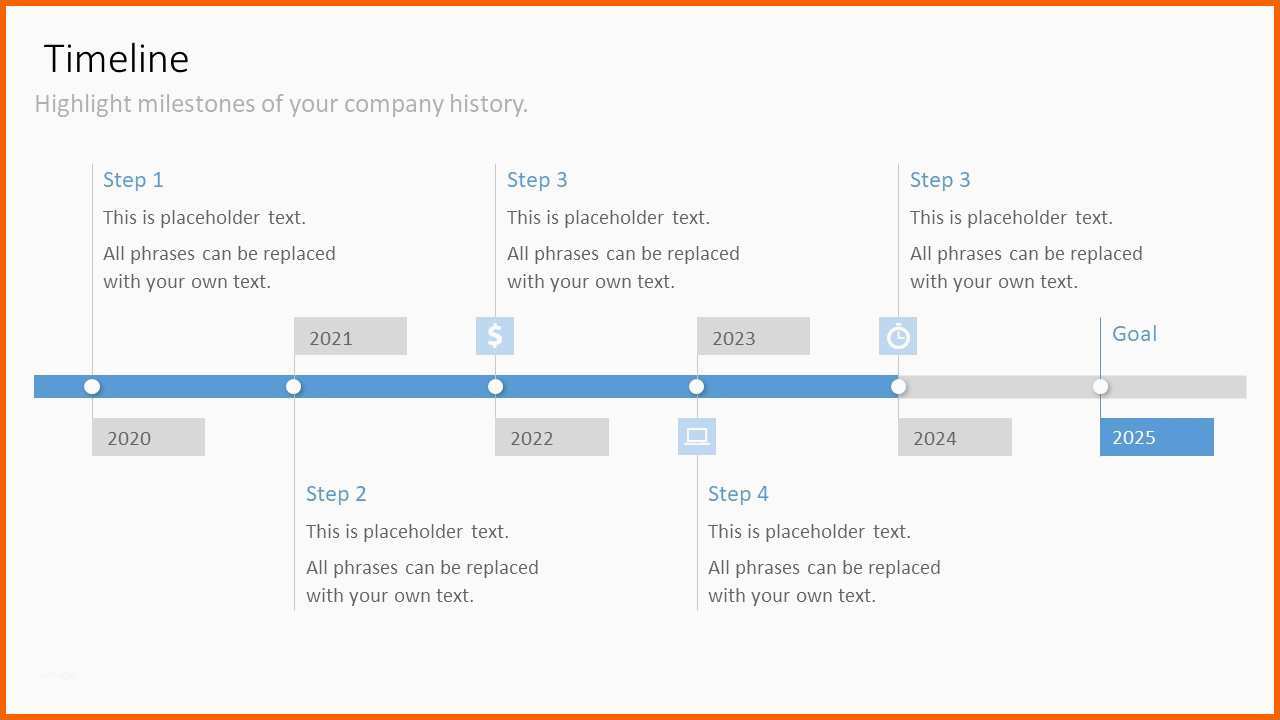 Timeline

Highlight milestones of your company history.

Step 1

This is placeholder text.

All phrases can be replaced with your own text.

Step 3

This is placeholder text.

All phrases can be replaced with your own text.

Step 3

This is placeholder text.

All phrases can be replaced with your own text.

2021

$

2023

Goal

2020

2022

2024

2025

Step 2

This is placeholder text.

All phrases can be replaced with your own text.

Step 4

This is placeholder text.

All phrases can be replaced with your own text.